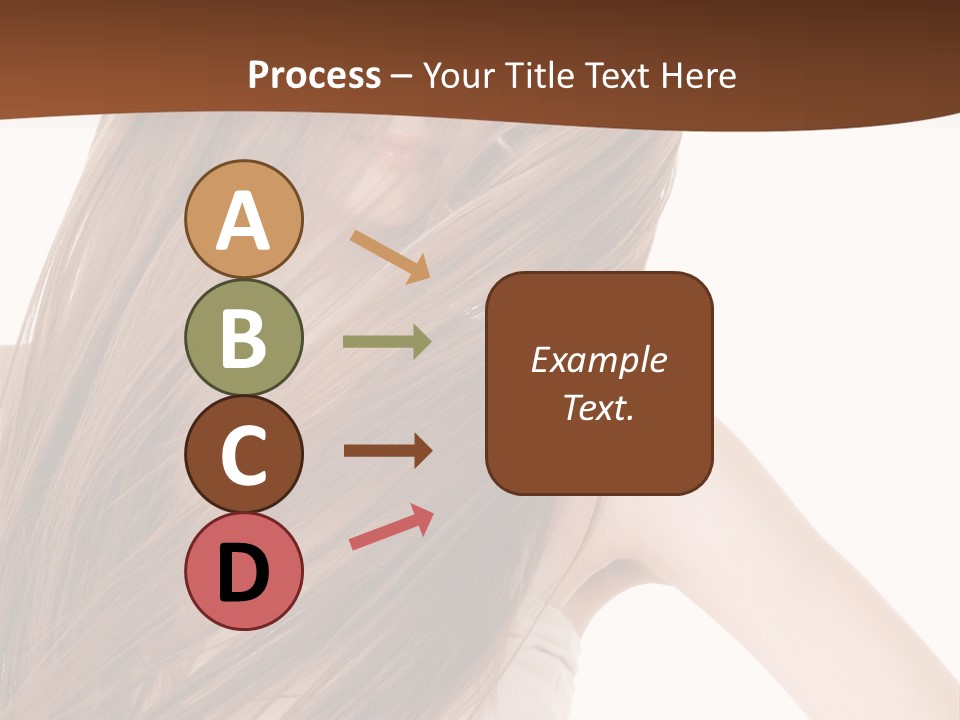 Process – Your Title Text Here

A

B

C

D

Example Text.